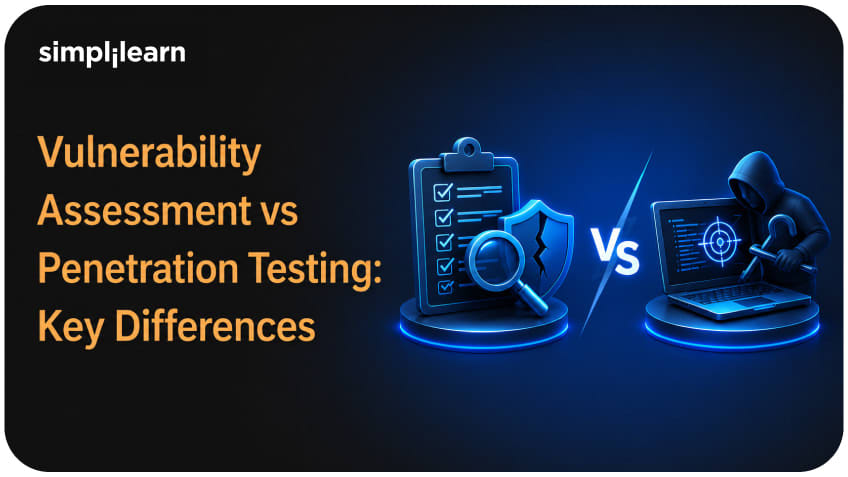 simplilearn

Vulnerability Assessment vs Penetration Testing: Key Differences

VS